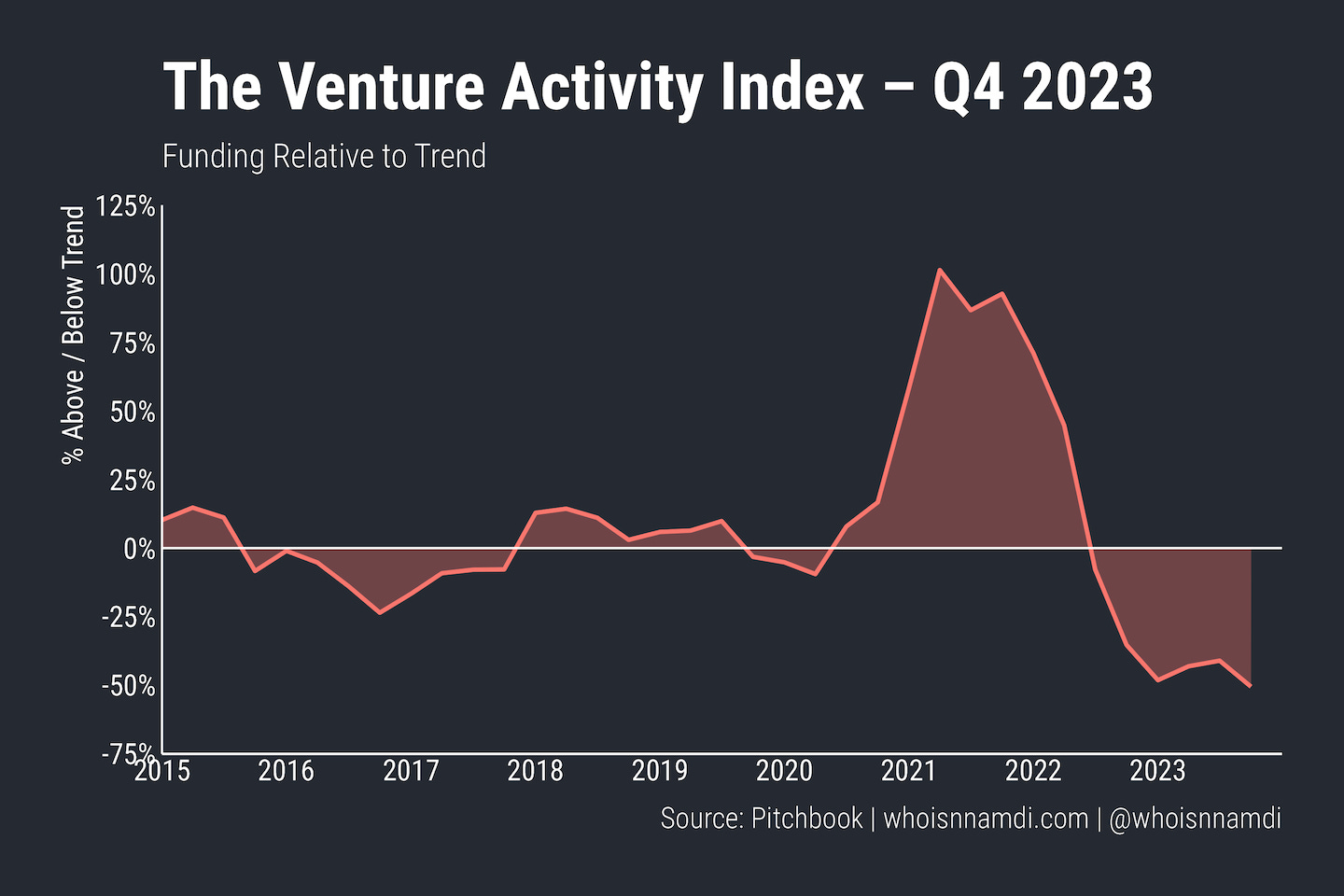 The Venture Activity Index – Q4 2023

Funding Relative to Trend

% Above / Below Trend

125%
100%
75%
50%
25%
0%
-25%
-50%
-75%

2015
2016
2017
2018
2019
2020
2021
2022
2023

Source: Pitchbook | whoisnnamdi.com | @whoisnnamdi